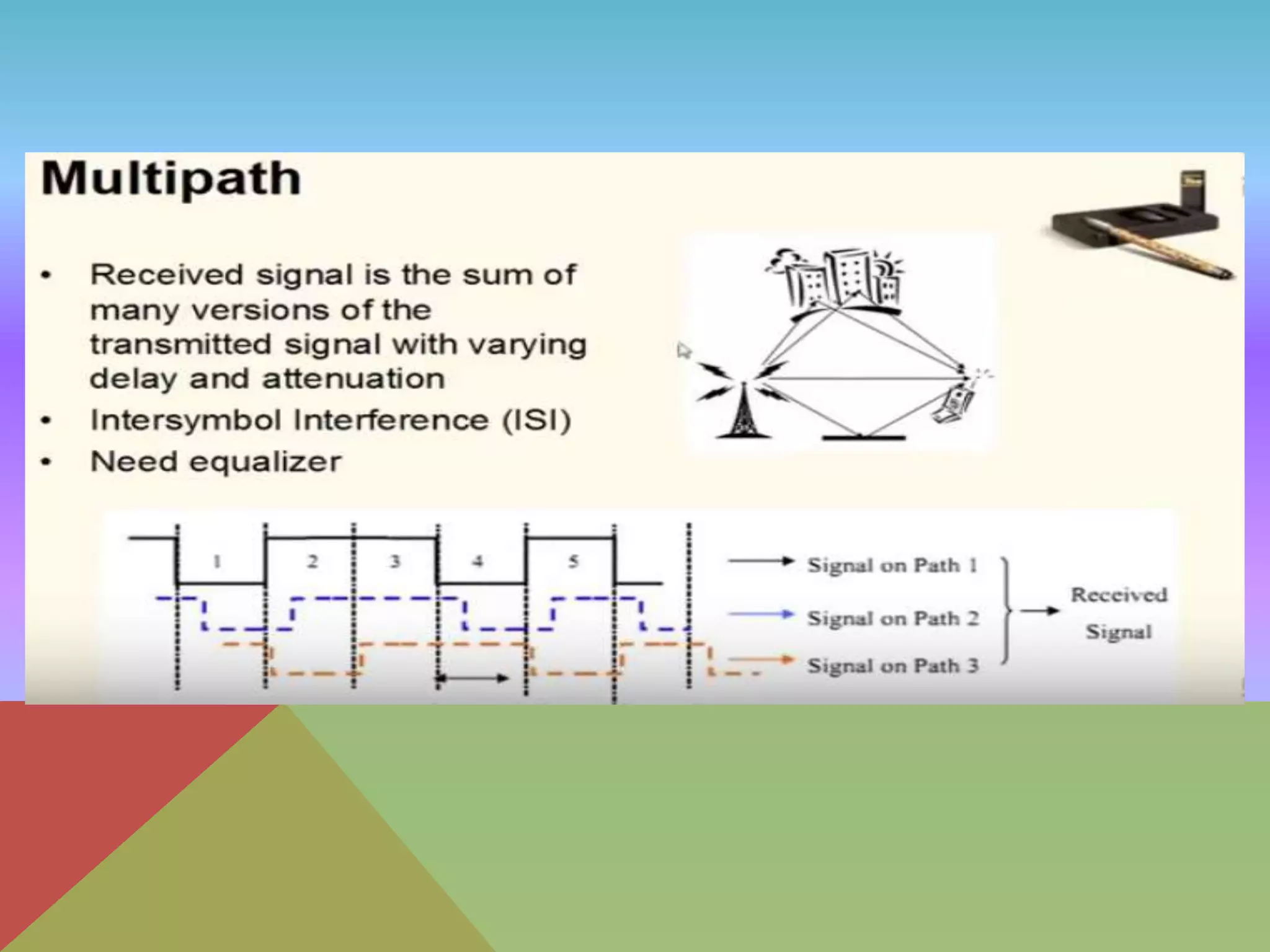 Multipath

• Received signal is the sum of many versions of the transmitted signal with varying delay and attenuation
• Intersymbol Interference (ISI)
• Need equalizer

1 2 3 4 5

Signal on Path 1
Signal on Path 2
Signal on Path 3

Received Signal